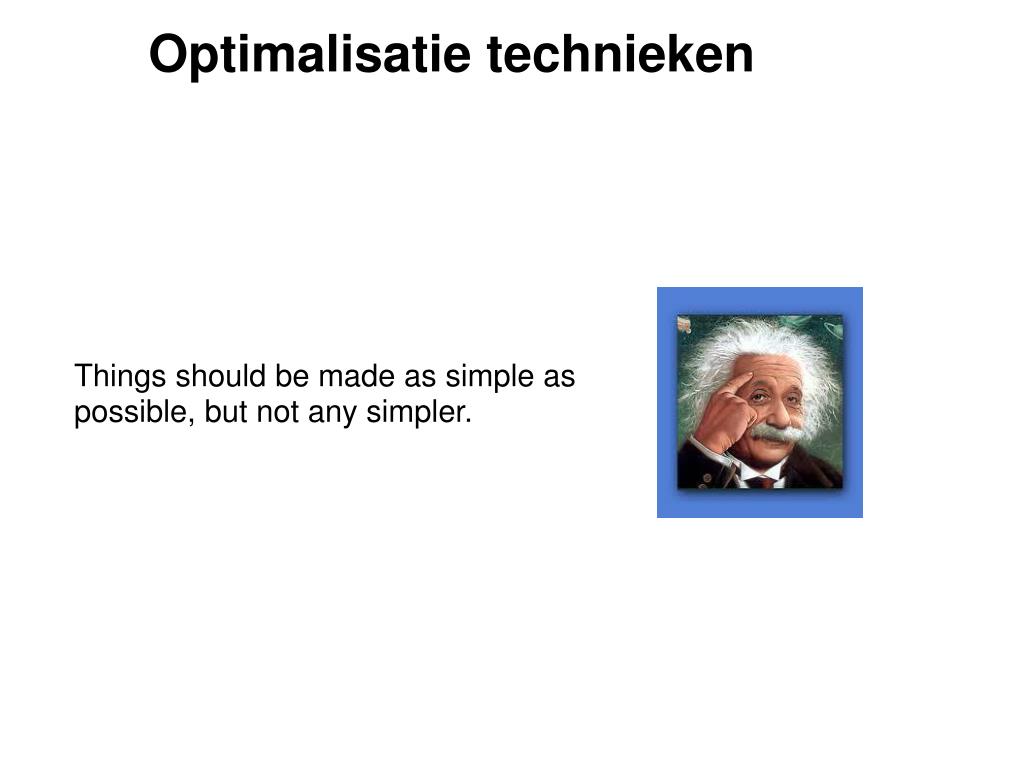 Optimalisatie technieken

Things should be made as simple as possible, but not any simpler.